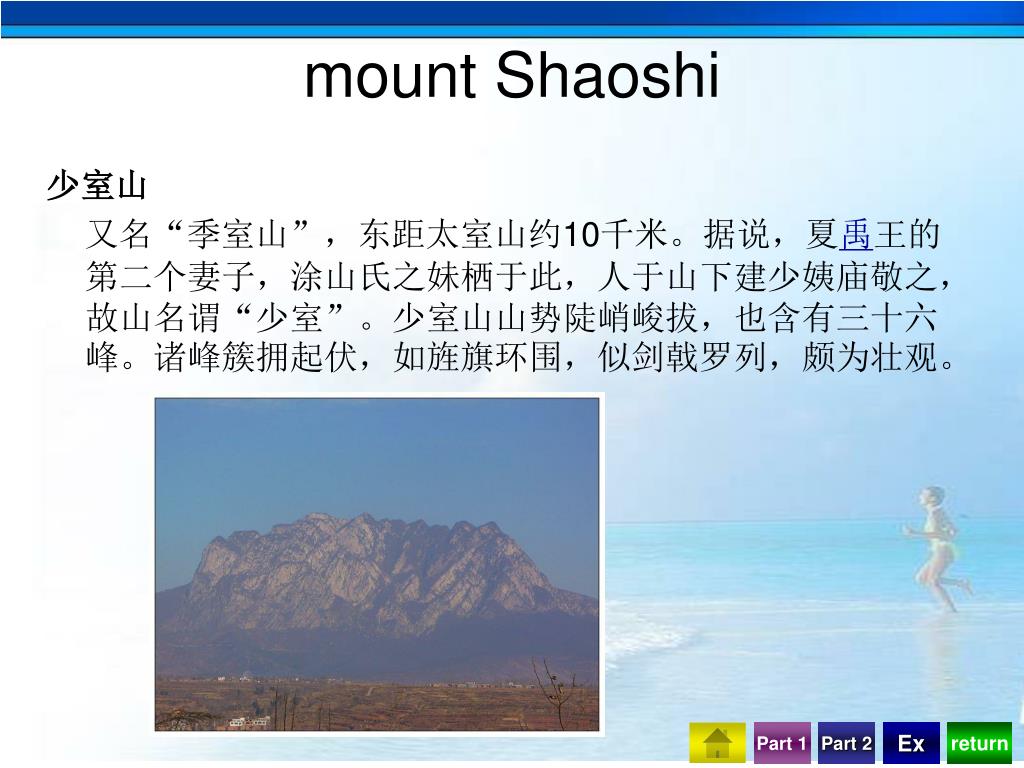 mount Shaoshi

少室山

又名“季室山”，东距太室山约10千米。据说，夏禹王的第二个妻子，涂山氏之妹栖于此，人于山下建少姨庙敬之，故山名谓“少室”。少室山山势陡峭峻拔，也含有三十六峰。诸峰簇拥起伏，如旌旗环围，似剑戟罗列，颇为壮观。

Part 1 Part 2 Ex return